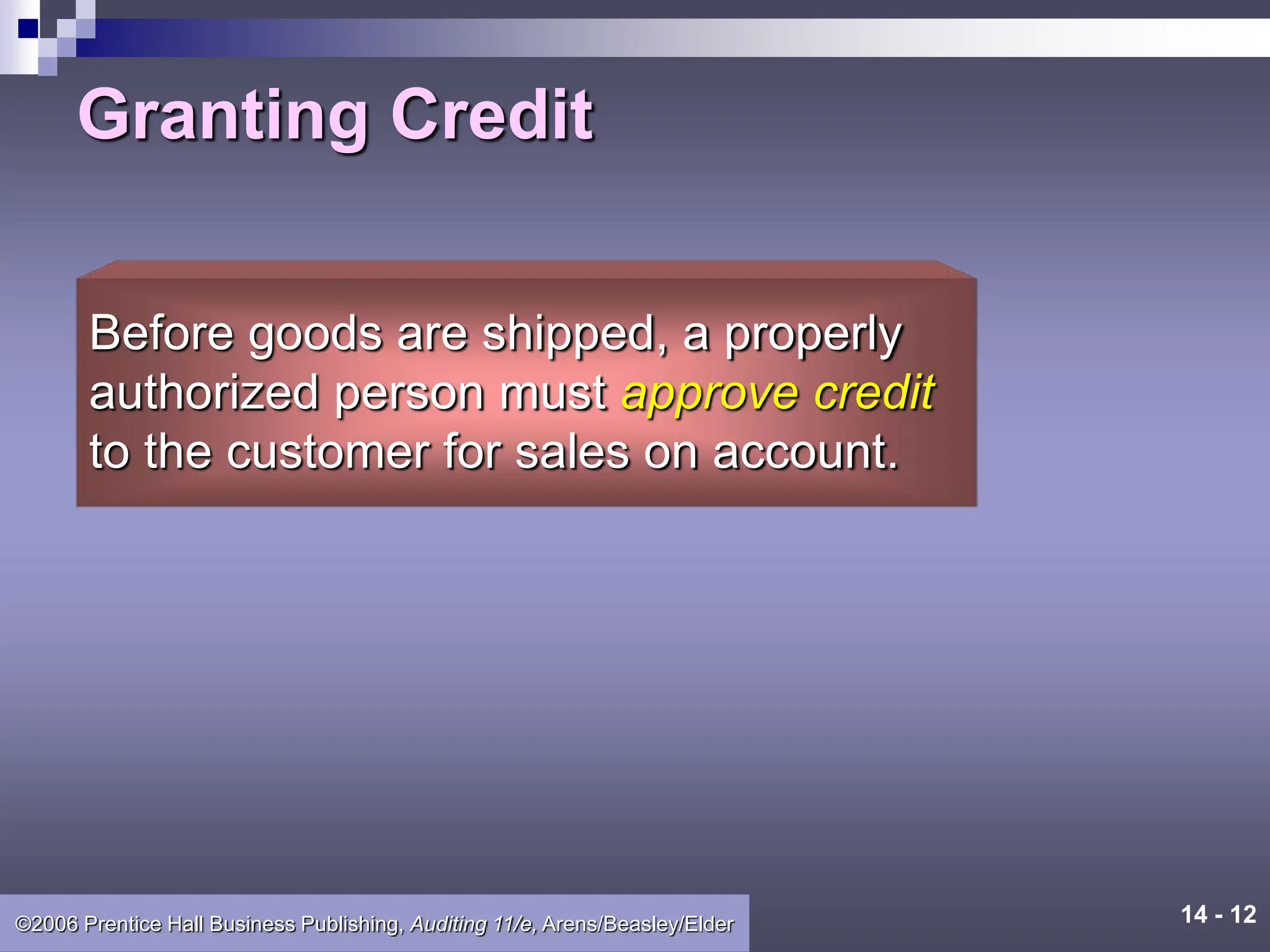 Granting Credit

Before goods are shipped, a properly authorized person must approve credit to the customer for sales on account.

©2006 Prentice Hall Business Publishing, Auditing 11/e, Arens/Beasley/Elder

14 - 12